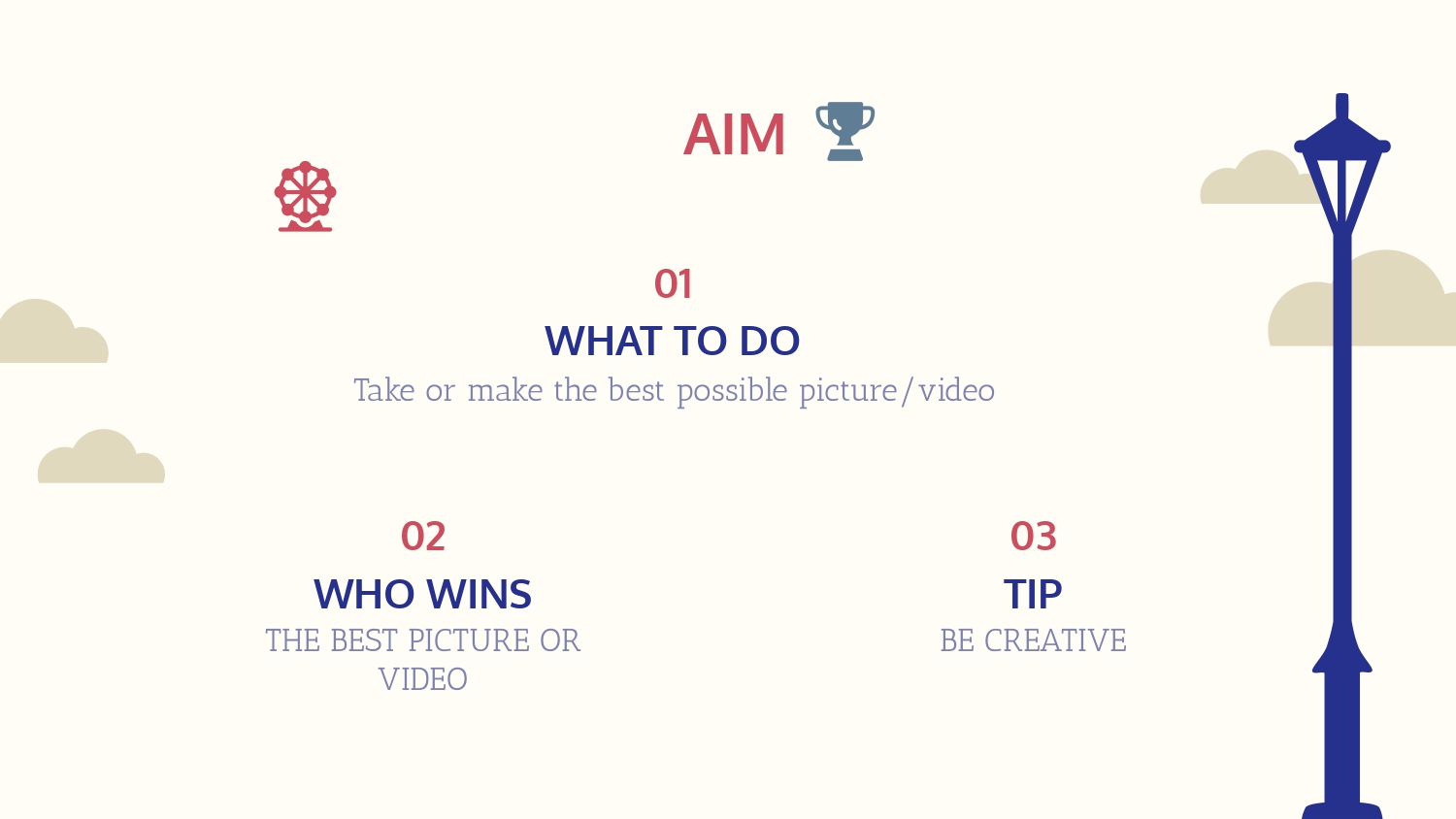 AIM

01
WHAT TO DO
Take or make the best possible picture/video

02
WHO WINS
THE BEST PICTURE OR VIDEO

03
TIP
BE CREATIVE